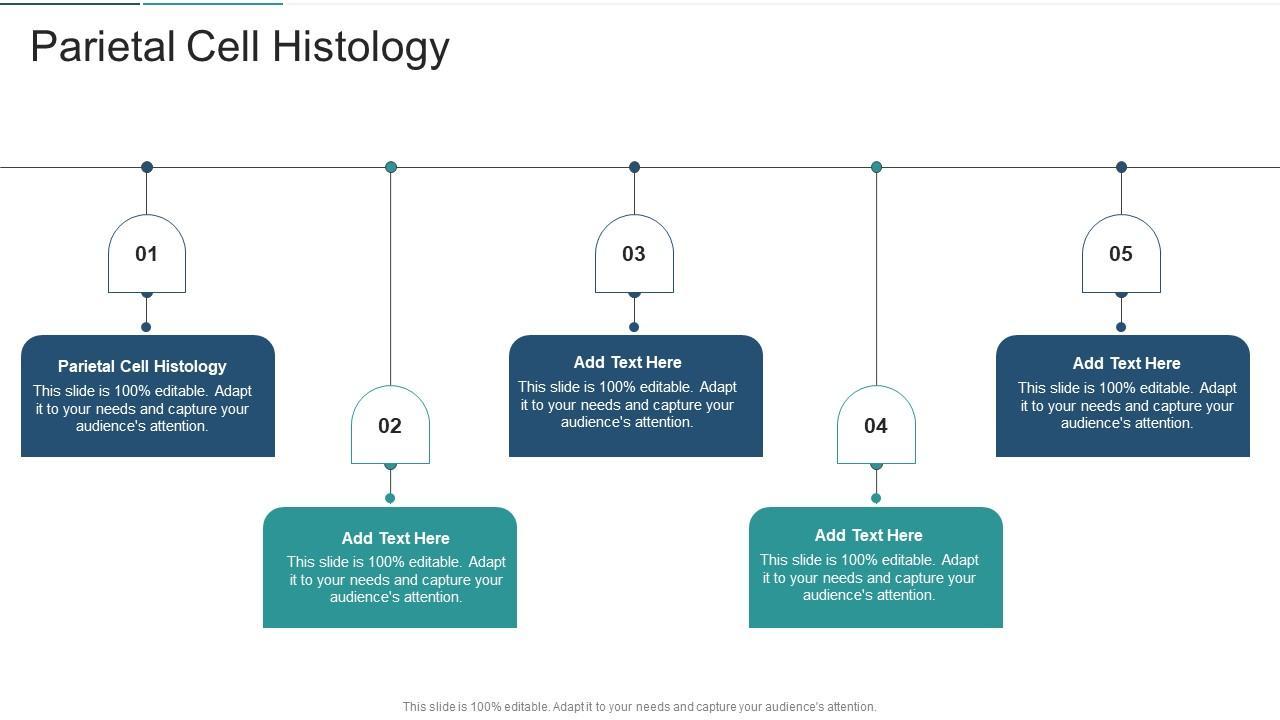 Parietal Cell Histology

01

Parietal Cell Histology
This slide is 100% editable. Adapt it to your needs and capture your audience's attention.

02

Add Text Here
This slide is 100% editable. Adapt it to your needs and capture your audience's attention.

03

Add Text Here
This slide is 100% editable. Adapt it to your needs and capture your audience's attention.

04

Add Text Here
This slide is 100% editable. Adapt it to your needs and capture your audience's attention.

05

Add Text Here
This slide is 100% editable. Adapt it to your needs and capture your audience's attention.

This slide is 100% editable. Adapt it to your needs and capture your audience's attention.